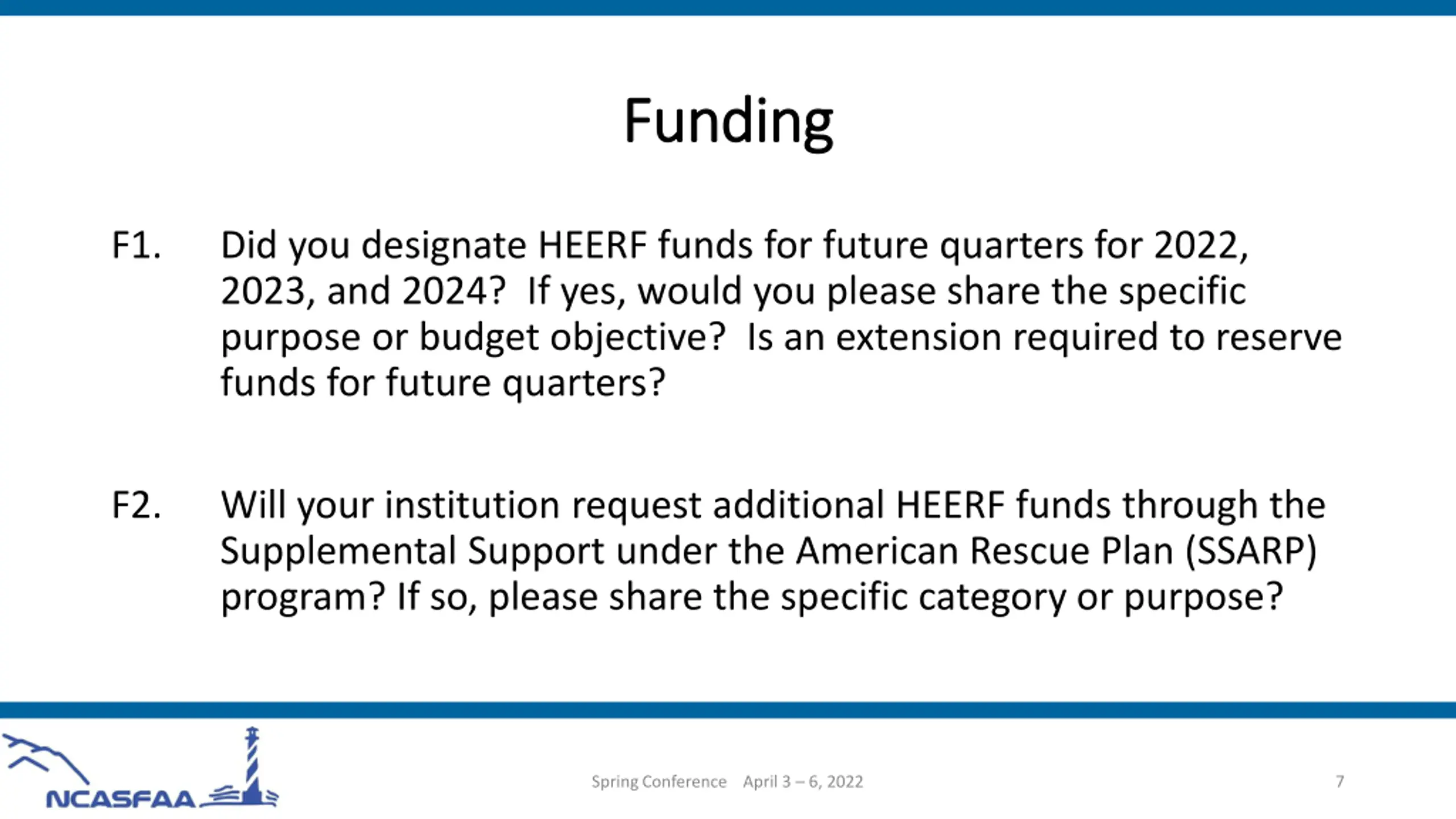 Funding

F1. Did you designate HEERF funds for future quarters for 2022, 2023, and 2024? If yes, would you please share the specific purpose or budget objective? Is an extension required to reserve funds for future quarters?

F2. Will your institution request additional HEERF funds through the Supplemental Support under the American Rescue Plan (SSARP) program? If so, please share the specific category or purpose?

NCASFAA

Spring Conference April 3 – 6, 2022

7